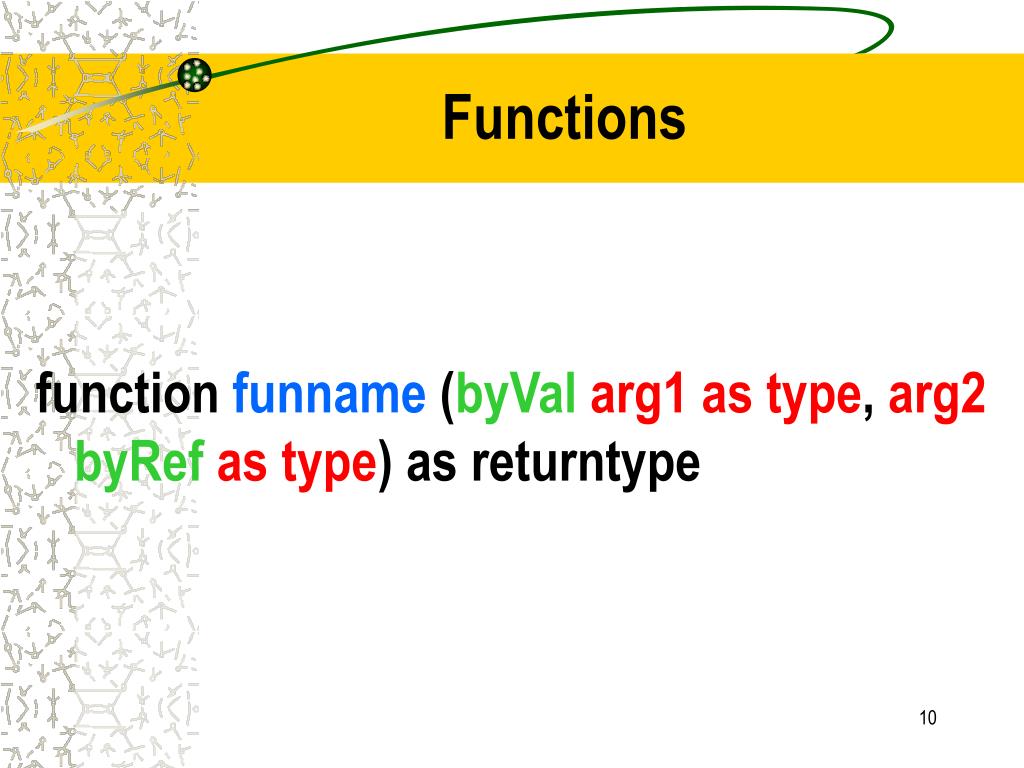 Functions

function funname (byVal arg1 as type, arg2 byRef as type) as returntype

10